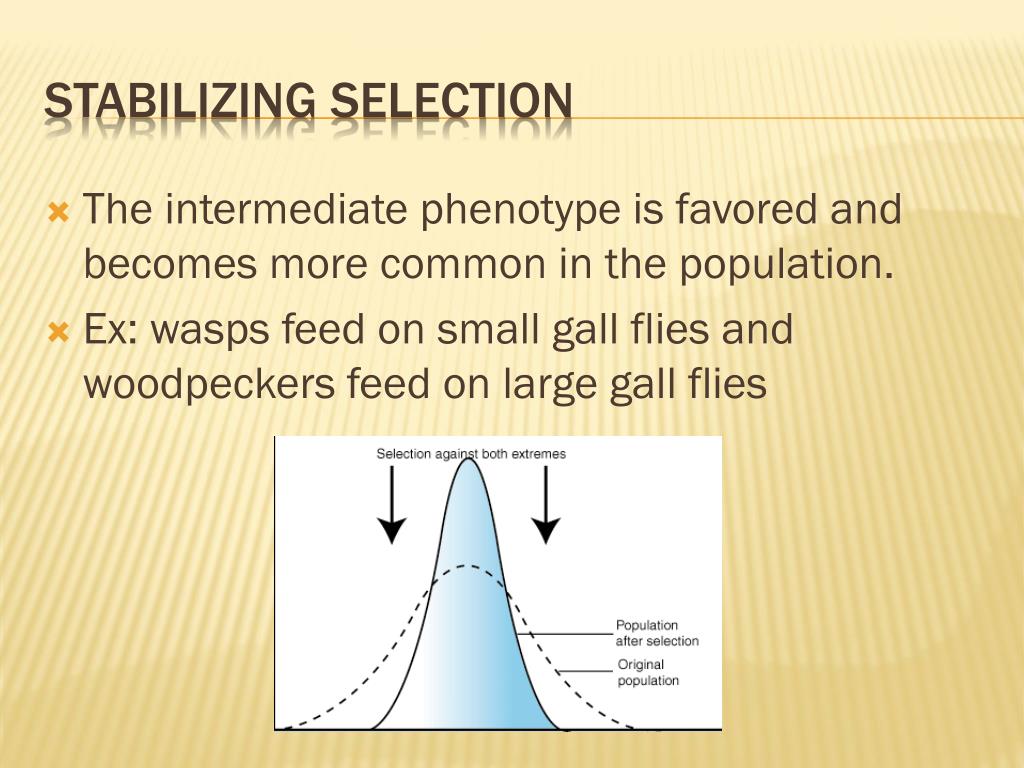 STABILIZING SELECTION

The intermediate phenotype is favored and becomes more common in the population.

Ex: wasps feed on small gall flies and woodpeckers feed on large gall flies

Selection against both extremes

Population after selection

Original population